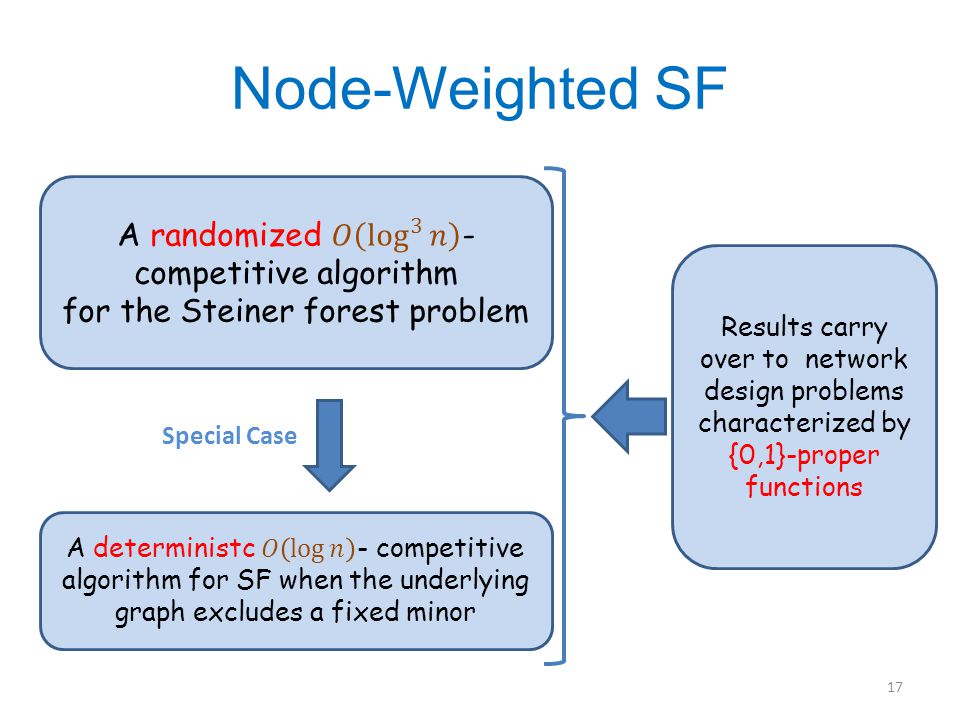 Node-Weighted SF

A randomized $O(\log^3 n)$-competitive algorithm for the Steiner forest problem

Special Case

A deterministc $O(\log n)$- competitive algorithm for SF when the underlying graph excludes a fixed minor

Results carry over to network design problems characterized by {0,1}-proper functions

17